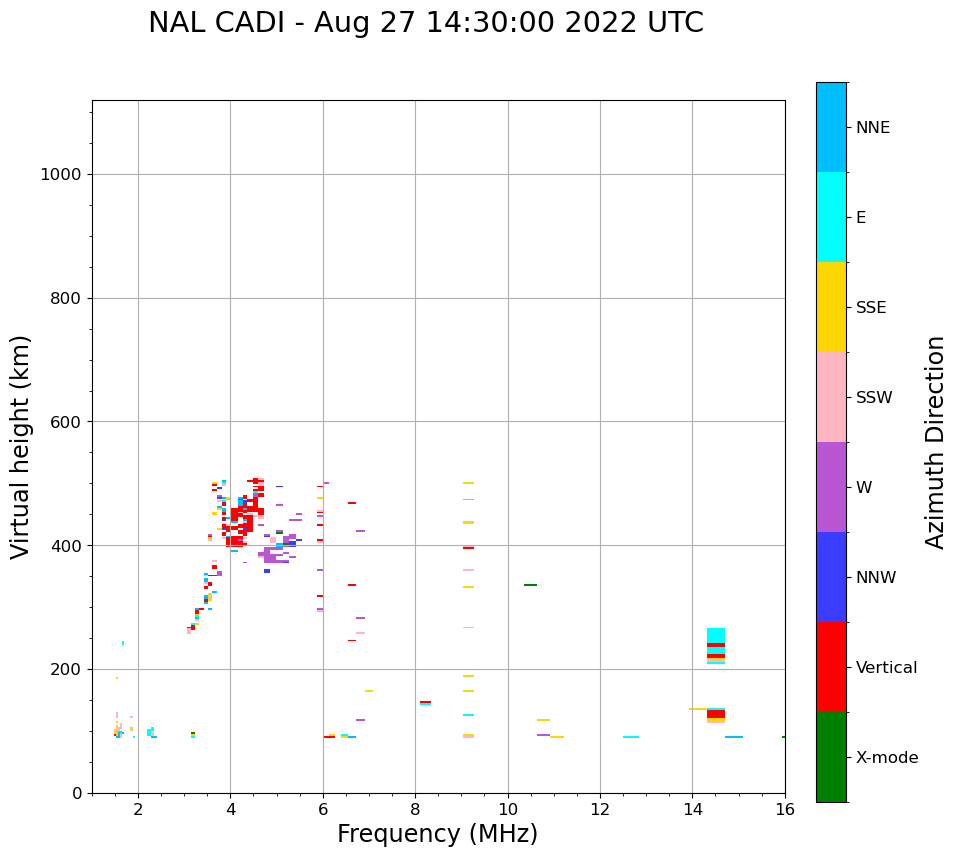 NAL CADI - Aug 27 14:30:00 2022 UTC

Virtual height (km)

1000
800
600
400
200
0

2
4
6
8
10
12
14
16

Frequency (MHz)

NNE
E
SSE
SSW
W
NNW
Vertical
X-mode

Azimuth Direction